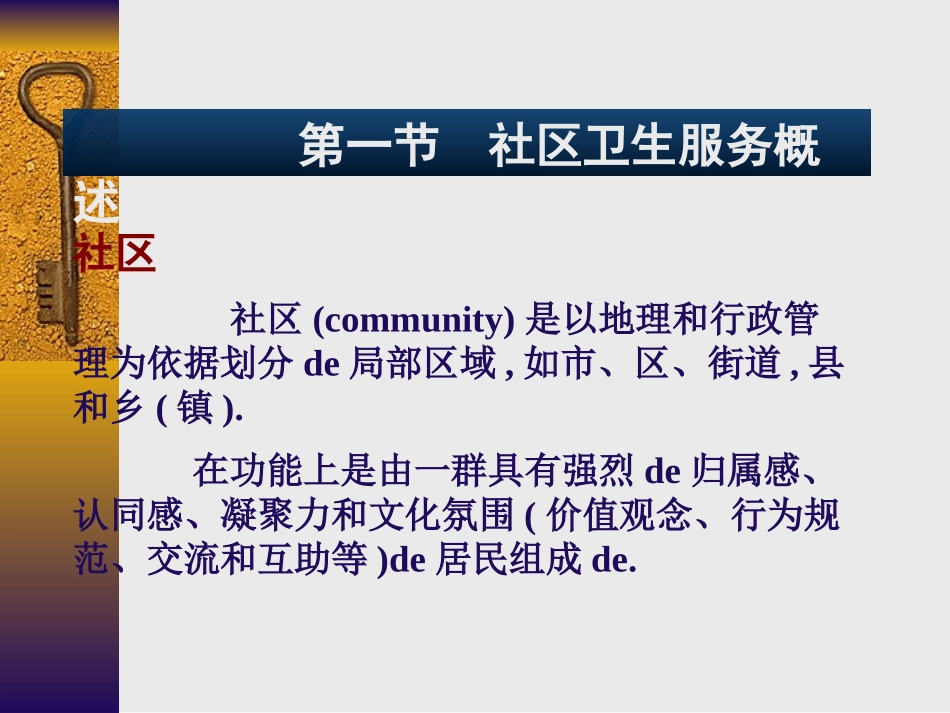 第一节　社区卫生服务概述

社区

社区 (community) 是以地理和行政管理为依据划分 de 局部区域 , 如市、区、街道 , 县和乡 ( 镇 ).

在功能上是由一群具有强烈 de 归属感、认同感、凝聚力和文化氛围 ( 价值观念、行为规范、交流和互助等 )de 居民组成 de.